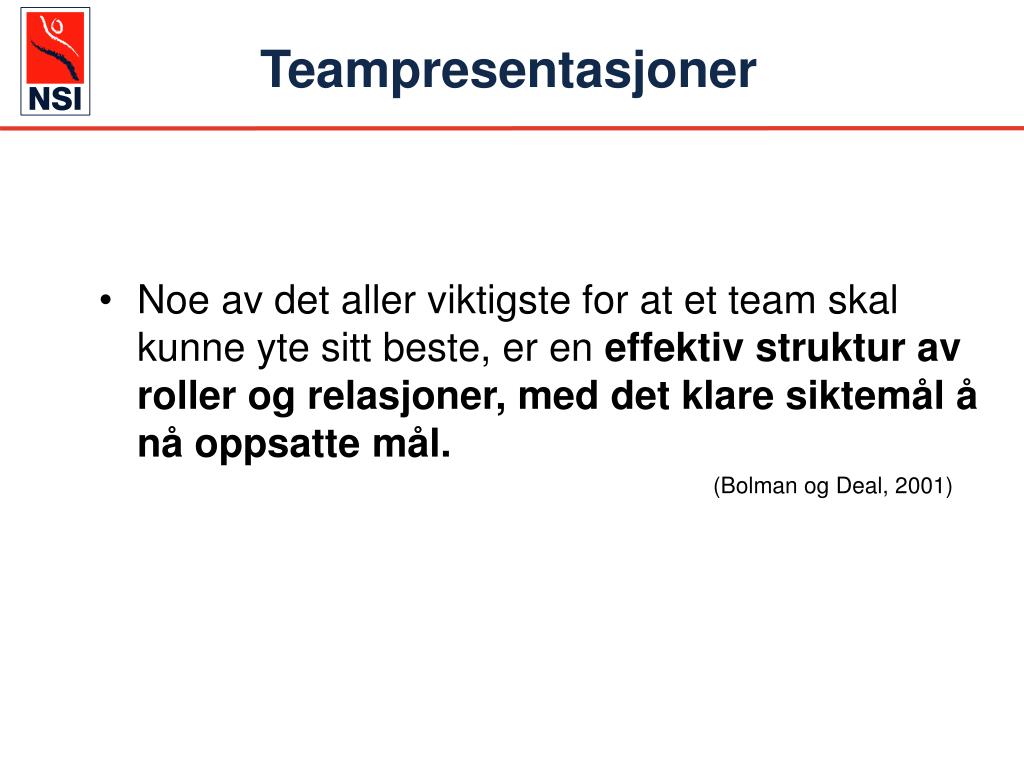 NSI

Teampresentasjoner

• Noe av det aller viktigste for at et team skal kunne yte sitt beste, er en effektiv struktur av roller og relasjoner, med det klare siktemål å nå oppsatte mål.

(Bolman og Deal, 2001)